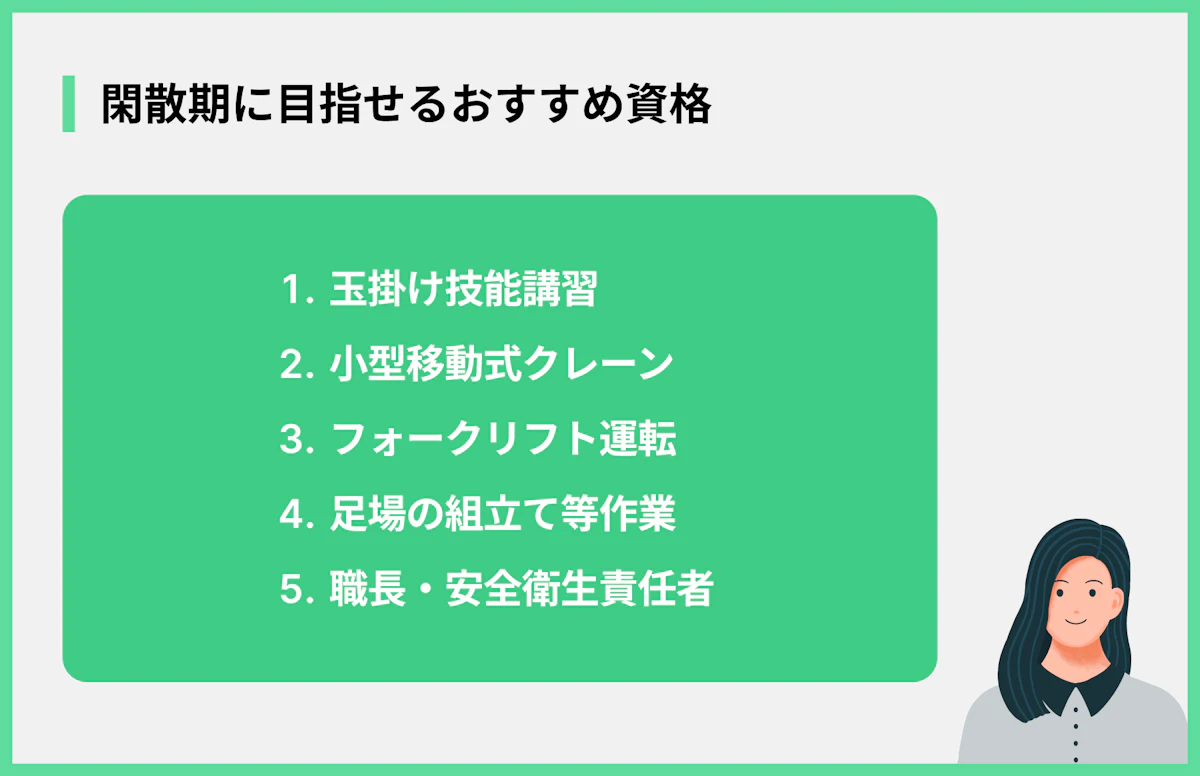 閑散期に目指せるおすすめ資格

1. 玉掛け技能講習
2. 小型移動式クレーン
3. フォークリフト運転
4. 足場の組立て等作業
5. 職長・安全衛生責任者